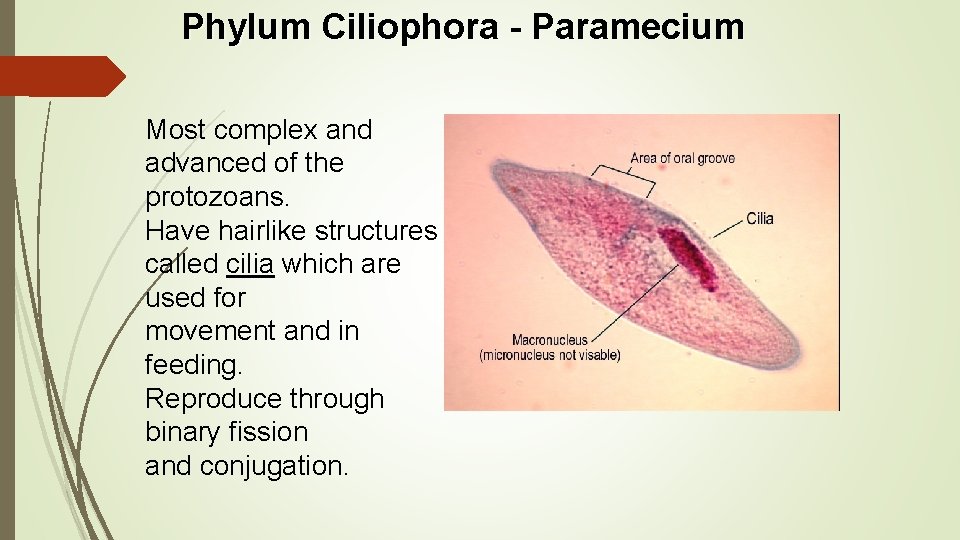 Phylum Ciliophora - Paramecium

Most complex and advanced of the protozoans.
Have hairlike structures called cilia which are used for movement and in feeding.
Reproduce through binary fission and conjugation.

Area of oral groove
Cilia
Macronucleus
(micronucleus not visable)